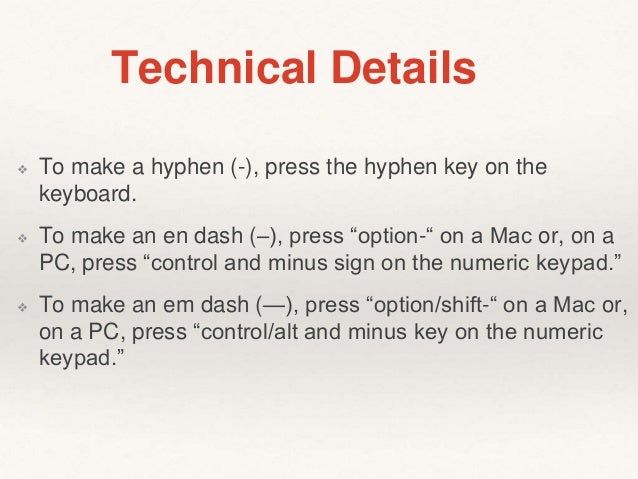 Technical Details

❖ To make a hyphen (-), press the hyphen key on the keyboard.

❖ To make an en dash (–), press “option-“ on a Mac or, on a PC, press “control and minus sign on the numeric keypad.”

❖ To make an em dash (—), press “option/shift-“ on a Mac or, on a PC, press “control/alt and minus key on the numeric keypad.”